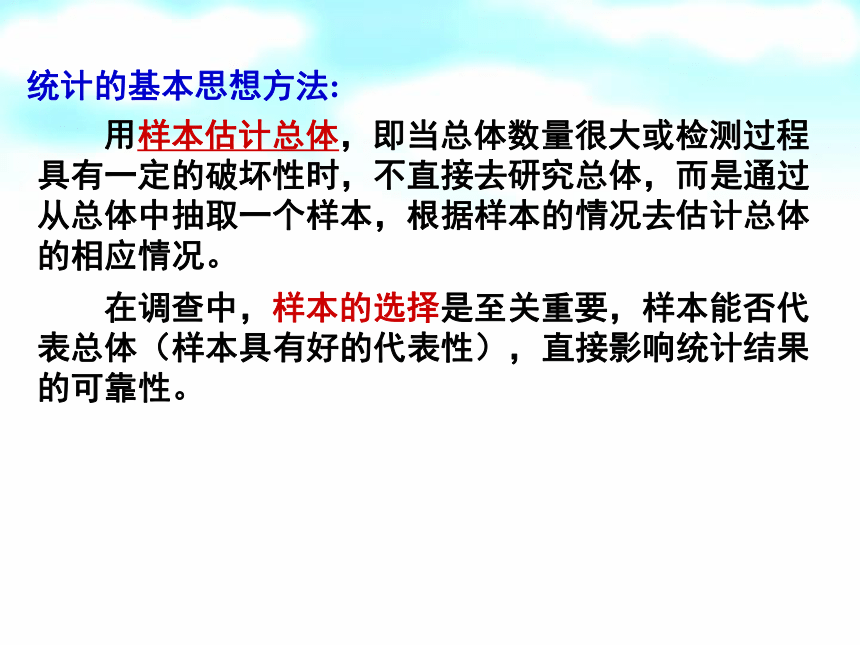 统计的基本思想方法:

用样本估计总体，即当总体数量很大或检测过程具有一定的破坏性时，不直接去研究总体，而是通过从总体中抽取一个样本，根据样本的情况去估计总体的相应情况。

在调查中，样本的选择是至关重要，样本能否代表总体（样本具有好的代表性），直接影响统计结果的可靠性。